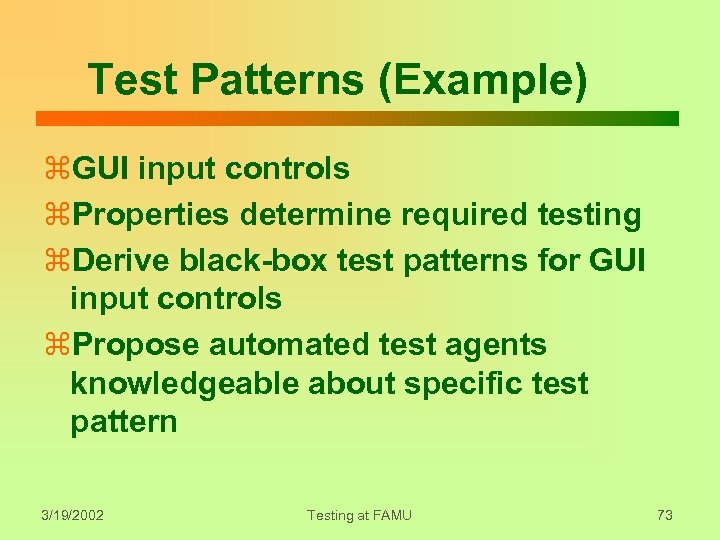 Test Patterns (Example)

⌘GUI input controls
⌘Properties determine required testing
⌘Derive black-box test patterns for GUI input controls
⌘Propose automated test agents knowledgeable about specific test pattern

3/19/2002

Testing at FAMU

73